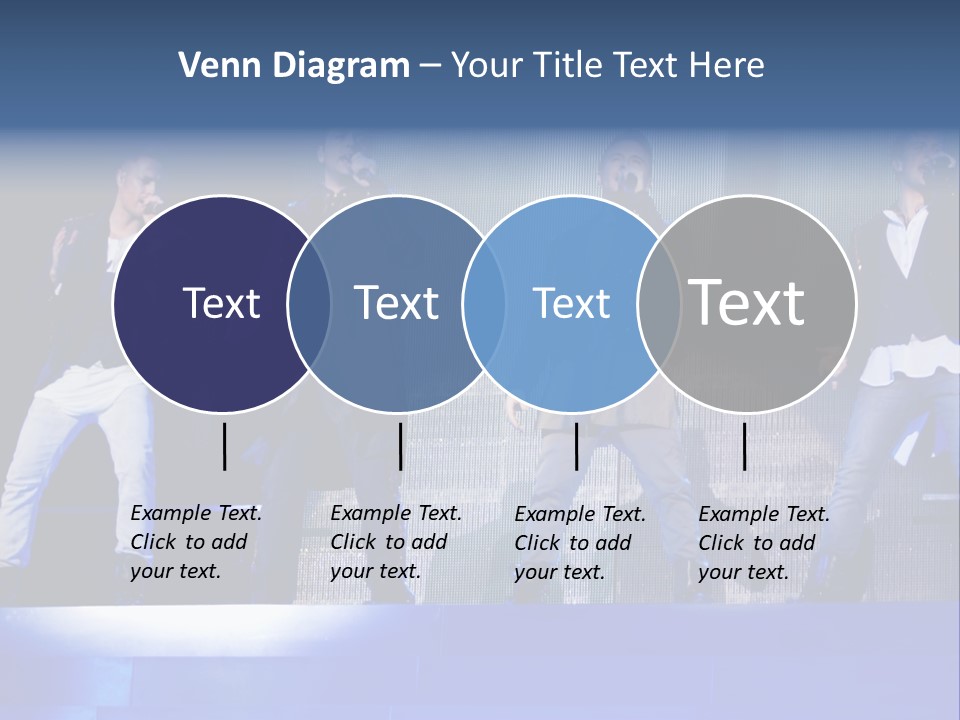 Venn Diagram – Your Title Text Here

Text

Text

Text

Text

Example Text. Click to add your text.

Example Text. Click to add your text.

Example Text. Click to add your text.

Example Text. Click to add your text.